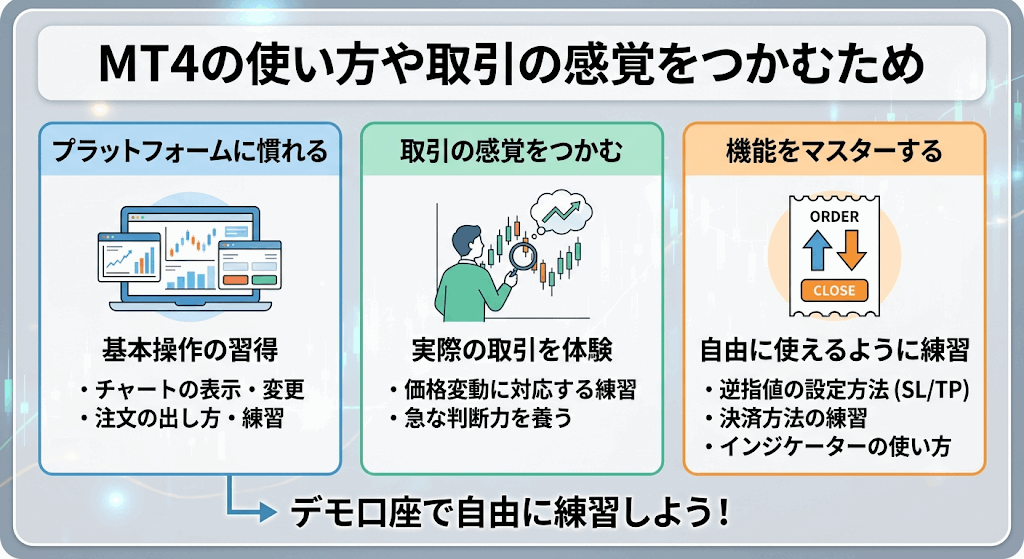 MT4の使い方や取引の感覚をつかむため

プラットフォームに慣れる

基本操作の習得

・チャートの表示・変更
・注文の出し方・練習

取引の感覚をつかむ

実際の取引を体験

・価格変動に対応する練習
・急な判断力を養う

機能をマスターする

ORDER

CLOSE

自由に使えるように練習

・逆指値の設定方法 (SL/TP)
・決済方法の練習
・インジケーターの使い方

デモ口座で自由に練習しよう！